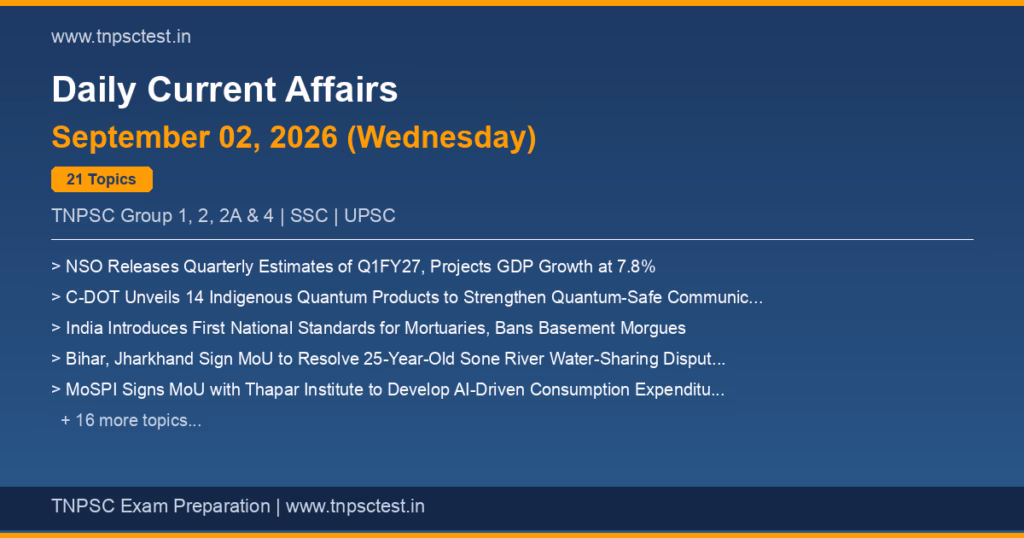 www.tnpsctest.in

Daily Current Affairs

September 02, 2026 (Wednesday)

21 Topics

TNPSC Group 1, 2, 2A & 4 | SSC | UPSC

> NSO Releases Quarterly Estimates of Q1FY27, Projects GDP Growth at 7.8%
> C-DOT Unveils 14 Indigenous Quantum Products to Strengthen Quantum-Safe Communic...
> India Introduces First National Standards for Mortuaries, Bans Basement Morgues
> Bihar, Jharkhand Sign MoU to Resolve 25-Year-Old Sone River Water-Sharing Disput...
> MoSPI Signs MoU with Thapar Institute to Develop AI-Driven Consumption Expenditu...
+ 16 more topics...

TNPSC Exam Preparation | www.tnpsctest.in